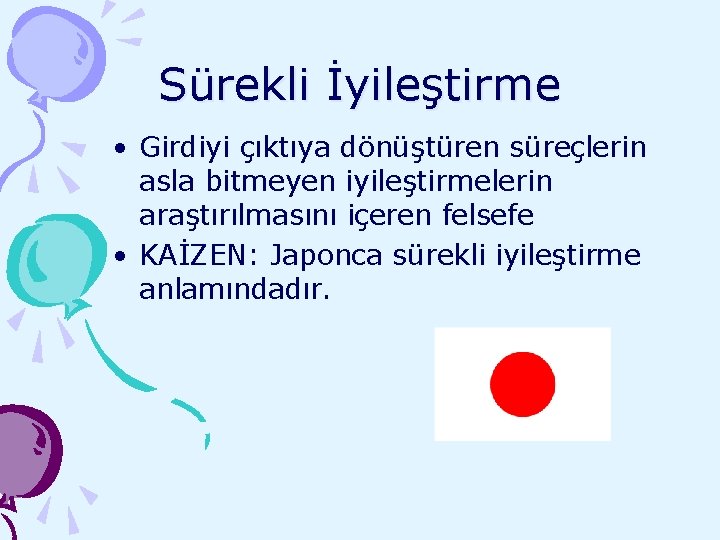 Sürekli İyileştirme

• Girdiyi çıktıya dönüştüren süreçlerin asla bitmeyen iyileştirmelerin araştırılmasını içeren felsefe
• KAİZEN: Japonca sürekli iyileştirme anlamındadır.